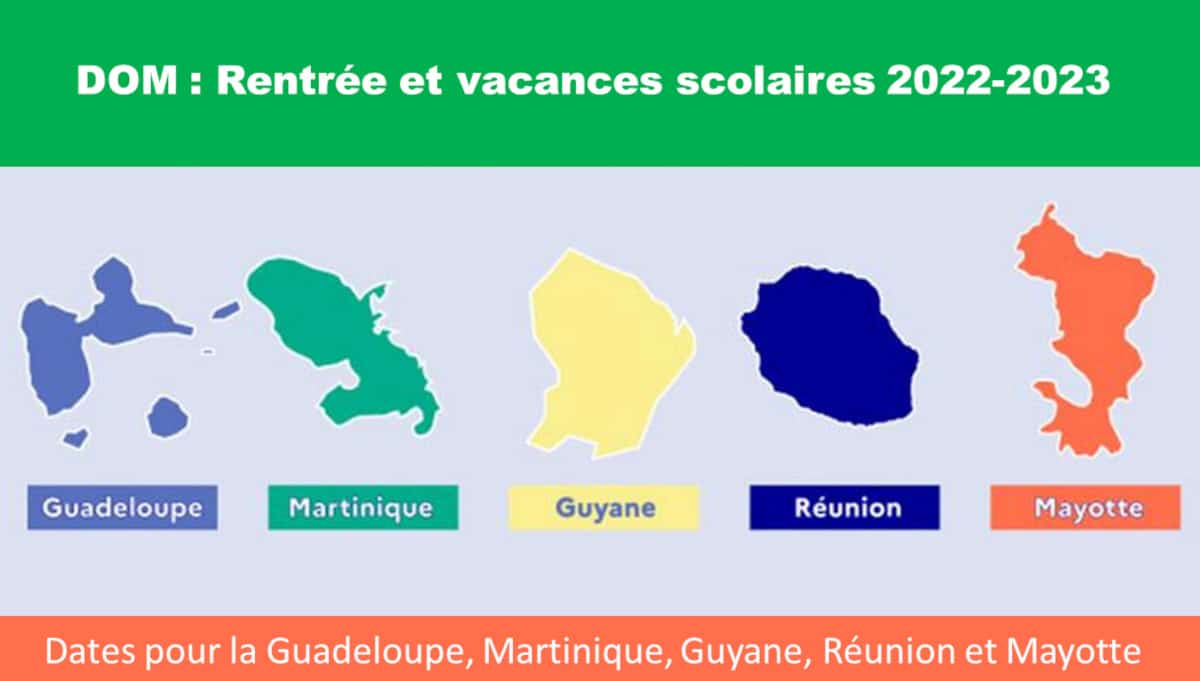 DOM : Rentrée et vacances scolaires 2022-2023

Guadeloupe

Martinique

Guyane

Réunion

Mayotte

Dates pour la Guadeloupe, Martinique, Guyane, Réunion et Mayotte